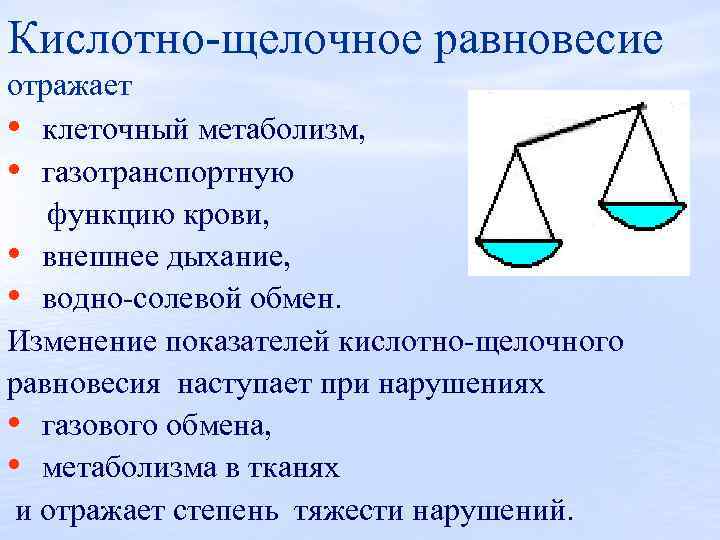 Кислотно-щелочное равновесие

отражает

• клеточный метаболизм,
• газотранспортную функцию крови,
• внешнее дыхание,
• водно-солевой обмен.

Изменение показателей кислотно-щелочного равновесия наступает при нарушениях

• газового обмена,
• метаболизма в тканях

и отражает степень тяжести нарушений.